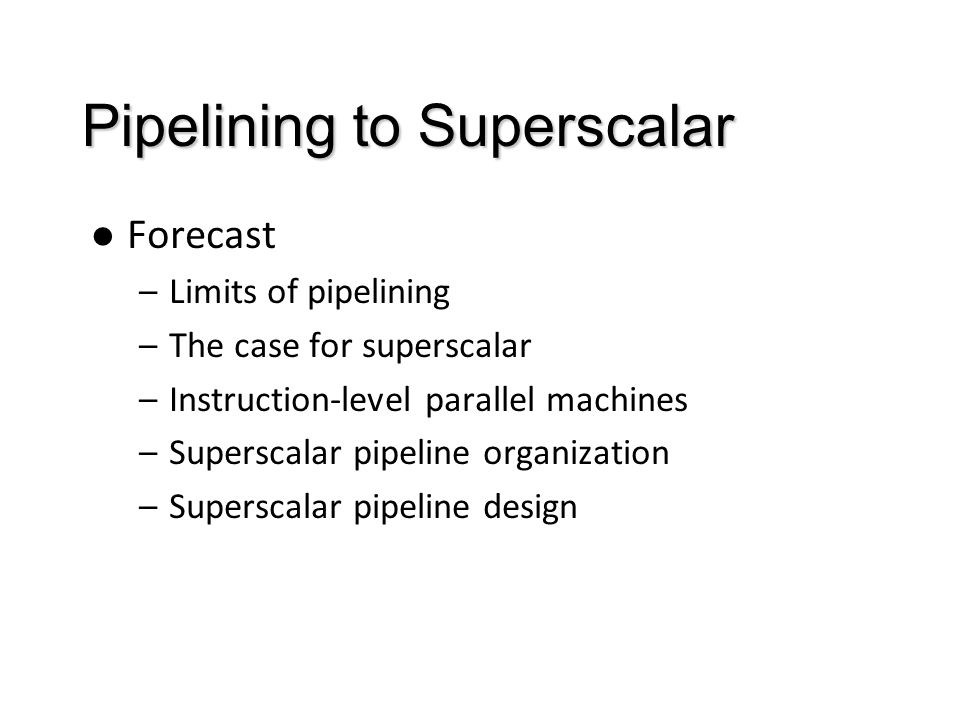 Pipelining to Superscalar

● Forecast
– Limits of pipelining
– The case for superscalar
– Instruction-level parallel machines
– Superscalar pipeline organization
– Superscalar pipeline design